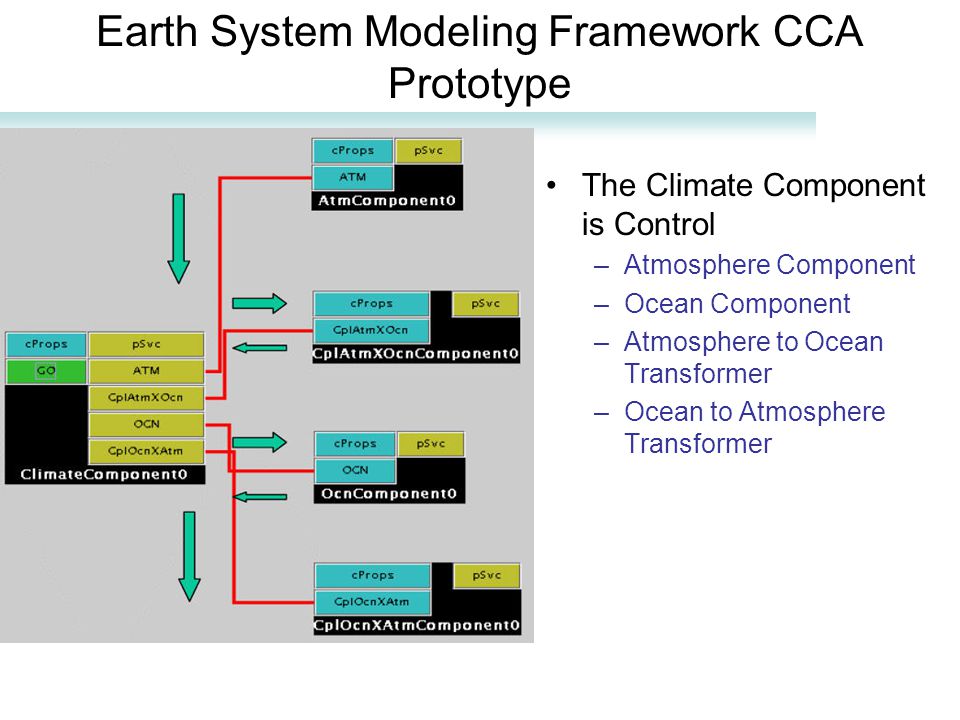 Earth System Modeling Framework CCA Prototype

cProps
pSvc
ATM
AtmComponent0

cProps
pSvc
CplAtmXOcn
CplAtmXOcnComponent0

cProps
pSvc
GO
ATM
CplAtmXOcn
OCN
CplOcnXAtm
ClimateComponent0

cProps
pSvc
OCN
OcnComponent0

cProps
pSvc
CplOcnXAtm
CplOcnXAtmComponent0

• The Climate Component is Control
– Atmosphere Component
– Ocean Component
– Atmosphere to Ocean Transformer
– Ocean to Atmosphere Transformer